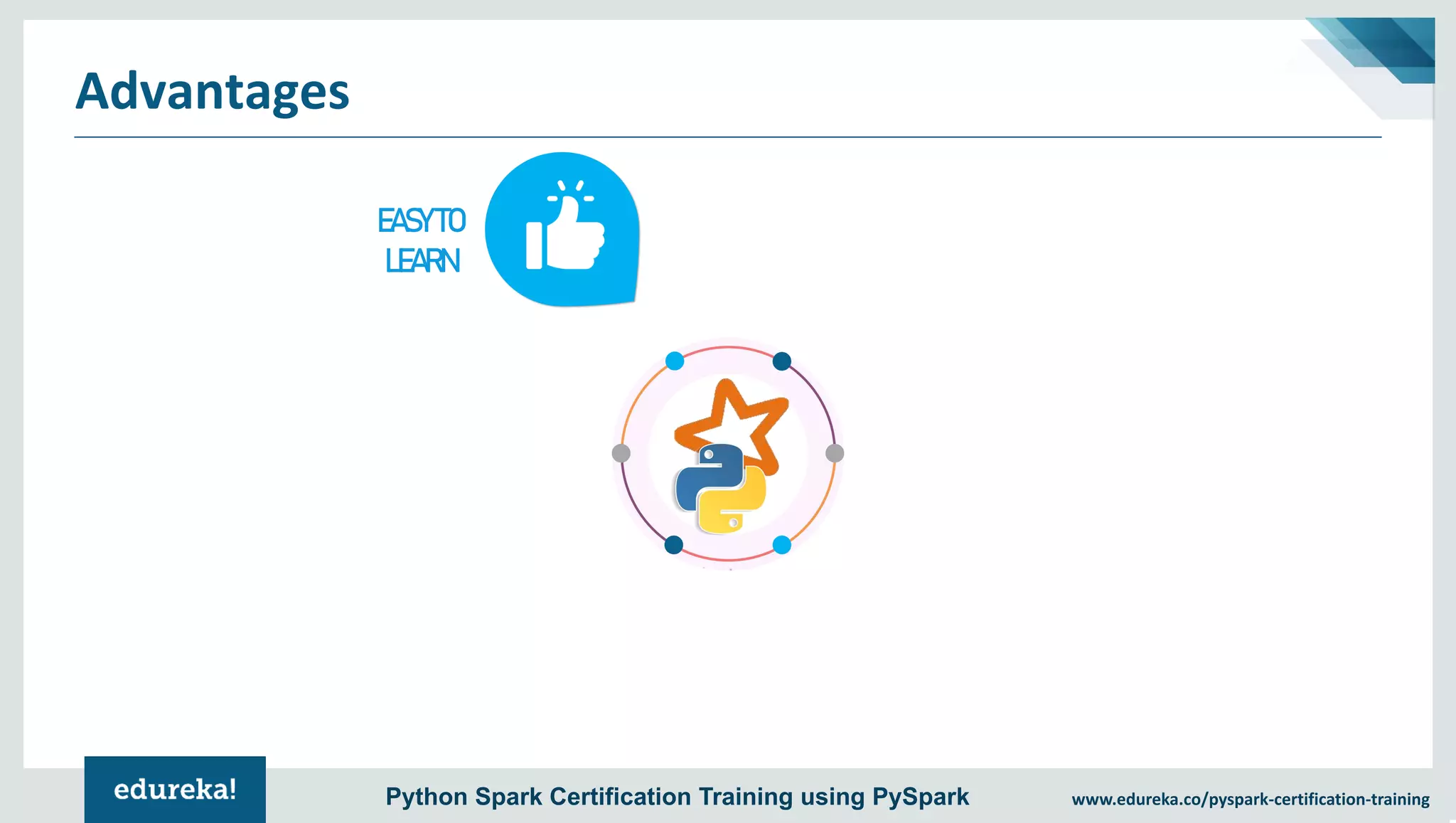 Advantages

EASY TO LEARN

edureka!

Python Spark Certification Training using PySpark

www.edureka.co/pyspark-certification-training